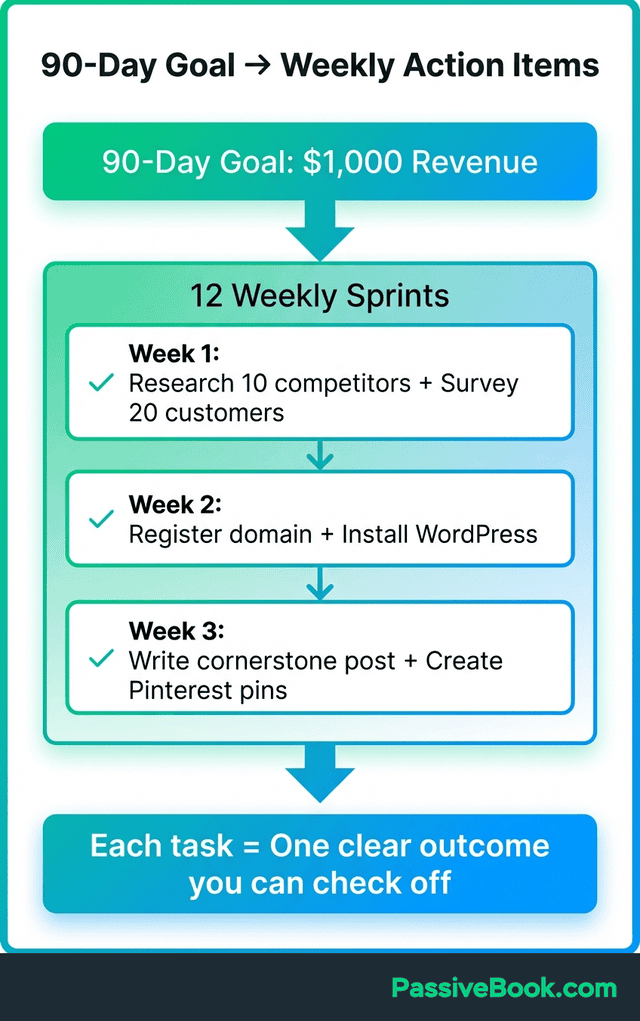 90-Day Goal → Weekly Action Items

90-Day Goal: $1,000 Revenue

12 Weekly Sprints

Week 1:
✓ Research 10 competitors + Survey 20 customers

Week 2:
✓ Register domain + Install WordPress

Week 3:
✓ Write cornerstone post + Create Pinterest pins

Each task = One clear outcome you can check off

PassiveBook.com